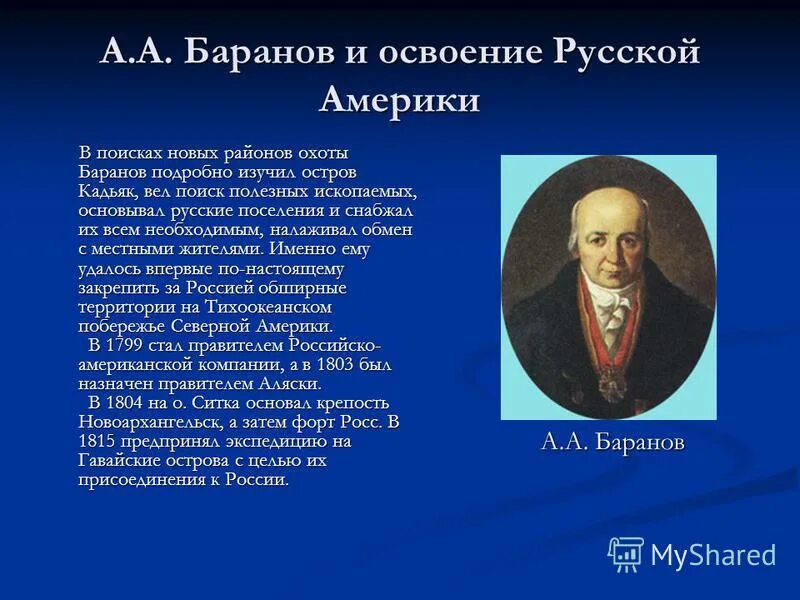 А.А. Баранов и освоение Русской Америки

В поисках новых районов охоты Баранов подробно изучил остров Кадьяк, вел поиск полезных ископаемых, основывал русские поселения и снабжал их всем необходимым, налаживал обмен с местными жителями. Именно ему удалось впервые по-настоящему закрепить за Россией обширные территории на Тихоокеанском побережье Северной Америки.

В 1799 стал правителем Российско-американской компании, а в 1803 был назначен правителем Аляски.

В 1804 на о. Ситка основал крепость Новоархангельск, а затем форт Росс. В 1815 предпринял экспедицию на Гавайские острова с целью их присоединения к России.

А.А. Баранов

MyShared